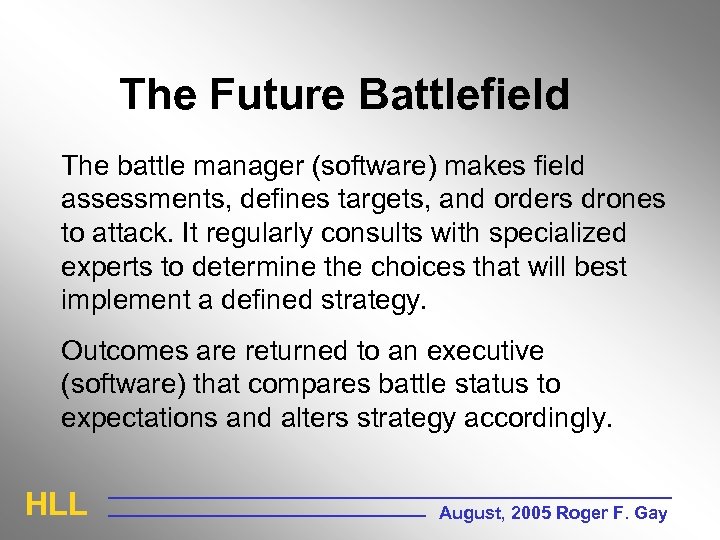 The Future Battlefield

The battle manager (software) makes field assessments, defines targets, and orders drones to attack. It regularly consults with specialized experts to determine the choices that will best implement a defined strategy.

Outcomes are returned to an executive (software) that compares battle status to expectations and alters strategy accordingly.

HLL

August, 2005 Roger F. Gay